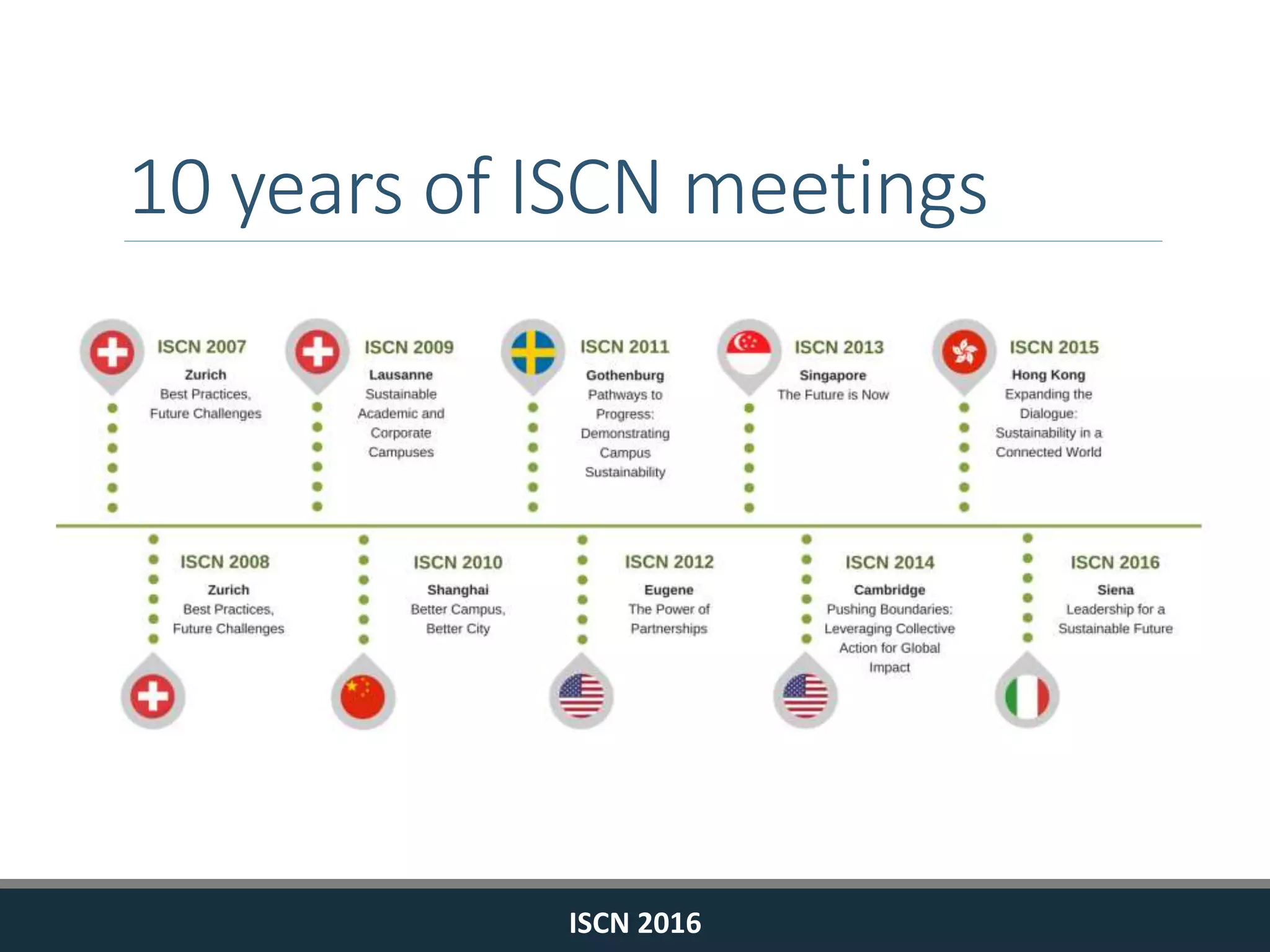 10 years of ISCN meetings

ISCN 2007
Zurich
Best Practices, Future Challenges

ISCN 2009
Lausanne
Sustainable Academic and Corporate Campuses

ISCN 2011
Gothenburg
Pathways to Progress: Demonstrating Campus Sustainability

ISCN 2013
Singapore
The Future is Now

ISCN 2015
Hong Kong
Expanding the Dialogue: Sustainability in a Connected World

ISCN 2008
Zurich
Best Practices, Future Challenges

ISCN 2010
Shanghai
Better Campus, Better City

ISCN 2012
Eugene
The Power of Partnerships

ISCN 2014
Cambridge
Pushing Boundaries: Leveraging Collective Action for Global Impact

ISCN 2016
Siena
Leadership for a Sustainable Future

ISCN 2016